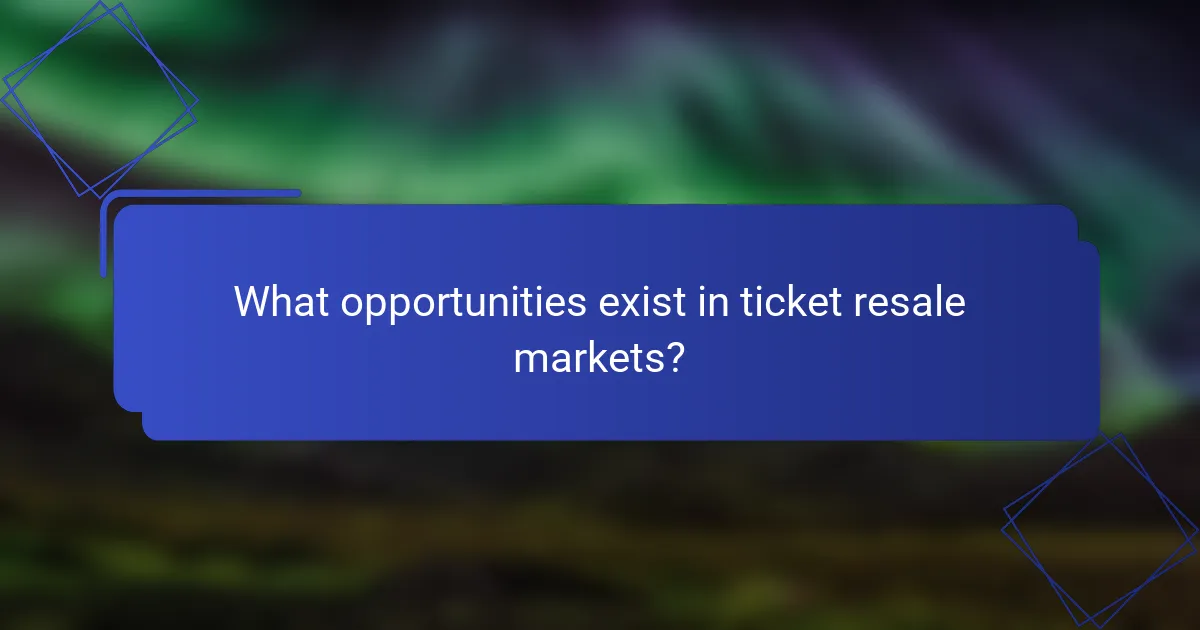 What opportunities exist in ticket resale markets?